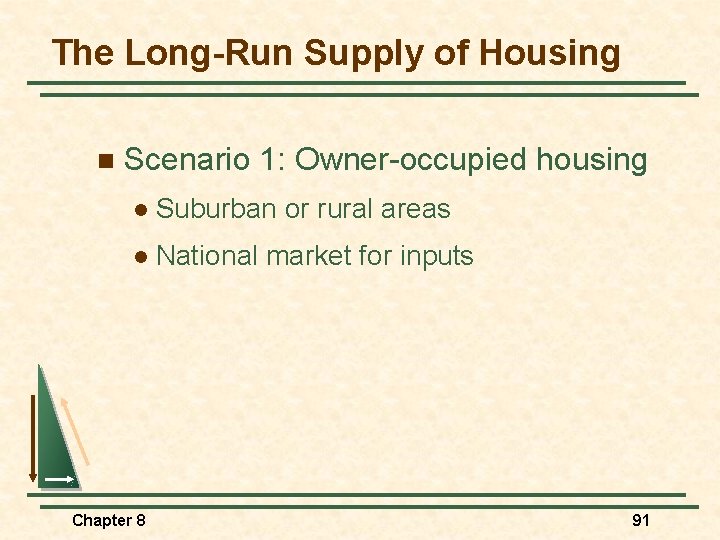 The Long-Run Supply of Housing

Scenario 1: Owner-occupied housing

Suburban or rural areas

National market for inputs

Chapter 8

91